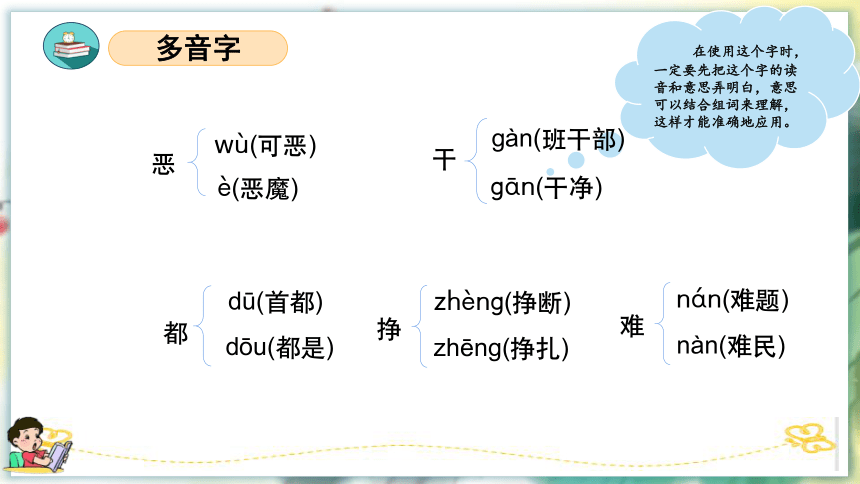 多音字

在使用这个字时，一定要先把这个字的读音和意思弄明白，意思可以结合组词来理解，这样才能准确地应用。

恶 wù(可恶)
è(恶魔)

干 gàn(班干部)
gān(干净)

都 dū(首都)
dōu(都是)

挣 zhèng(挣断)
zhēng(挣扎)

难 nán(难题)
nàn(难民)